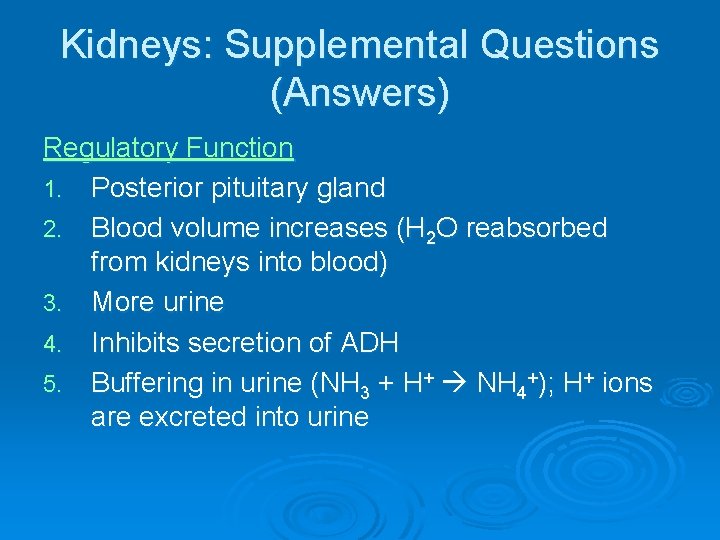 Kidneys: Supplemental Questions (Answers)

Regulatory Function

1. Posterior pituitary gland
2. Blood volume increases ($H_2O$ reabsorbed from kidneys into blood)
3. More urine
4. Inhibits secretion of ADH
5. Buffering in urine ($NH_3 + H^+ \rightarrow NH_4^+$); $H^+$ ions are excreted into urine